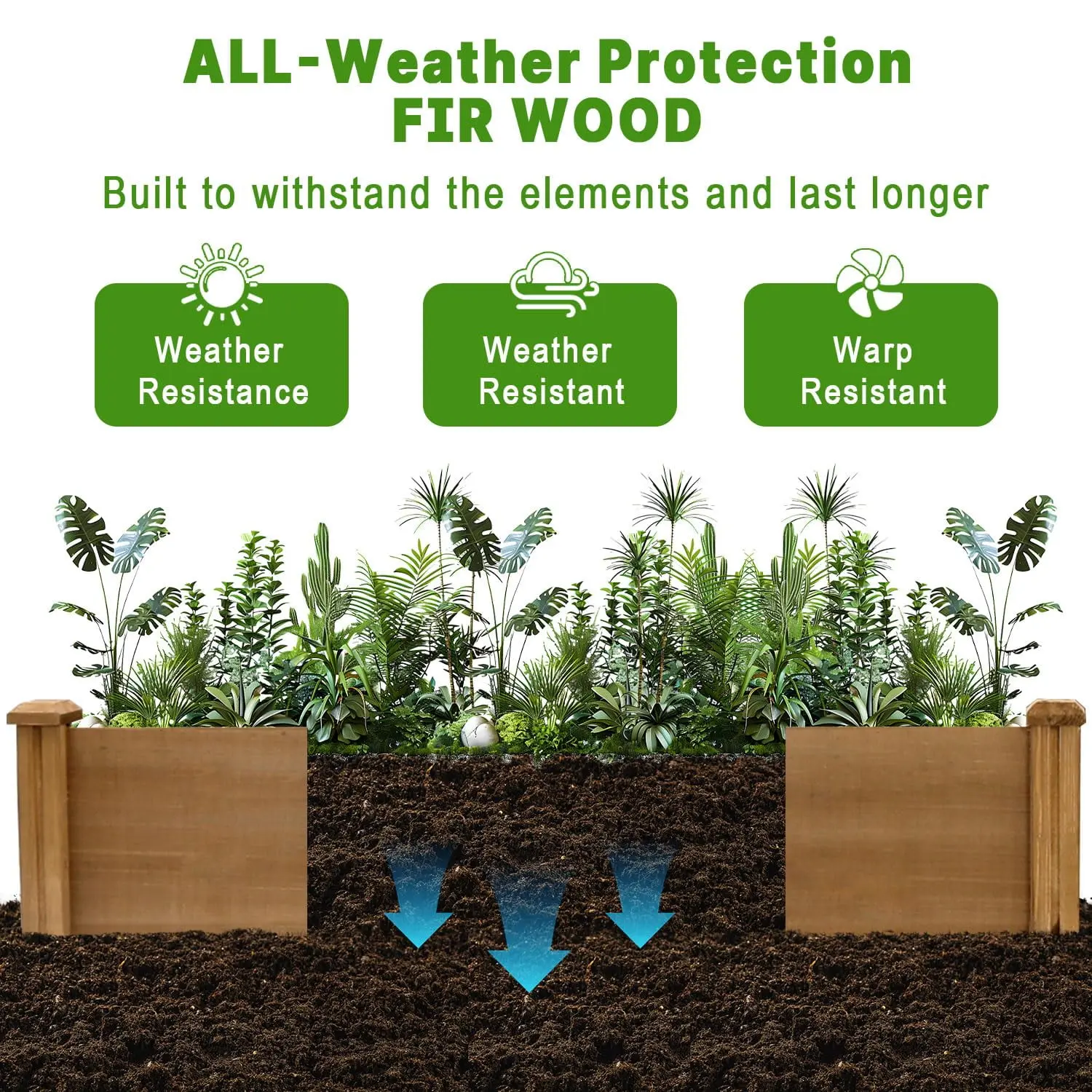 ALL-Weather Protection
FIR WOOD

Built to withstand the elements and last longer

Weather Resistance

Weather Resistant

Warp Resistant